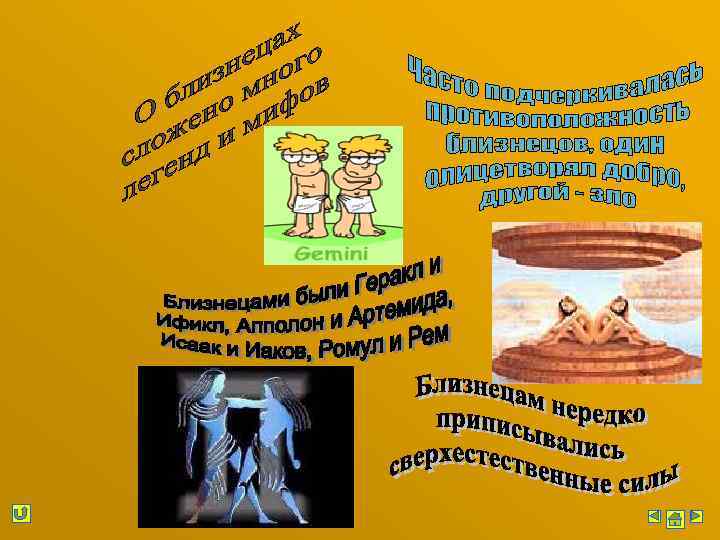 О близнецах сложено много легенд и мифов

Часто подчеркивалась противоположность близнецов, один олицетворял добро, другой - зло

Gemini

Близнецами были Геракл и Ификл, Апполон и Артемида, Исаак и Иаков, Ромул и Рем

Близнецам нередко приписывались сверхестественные силы